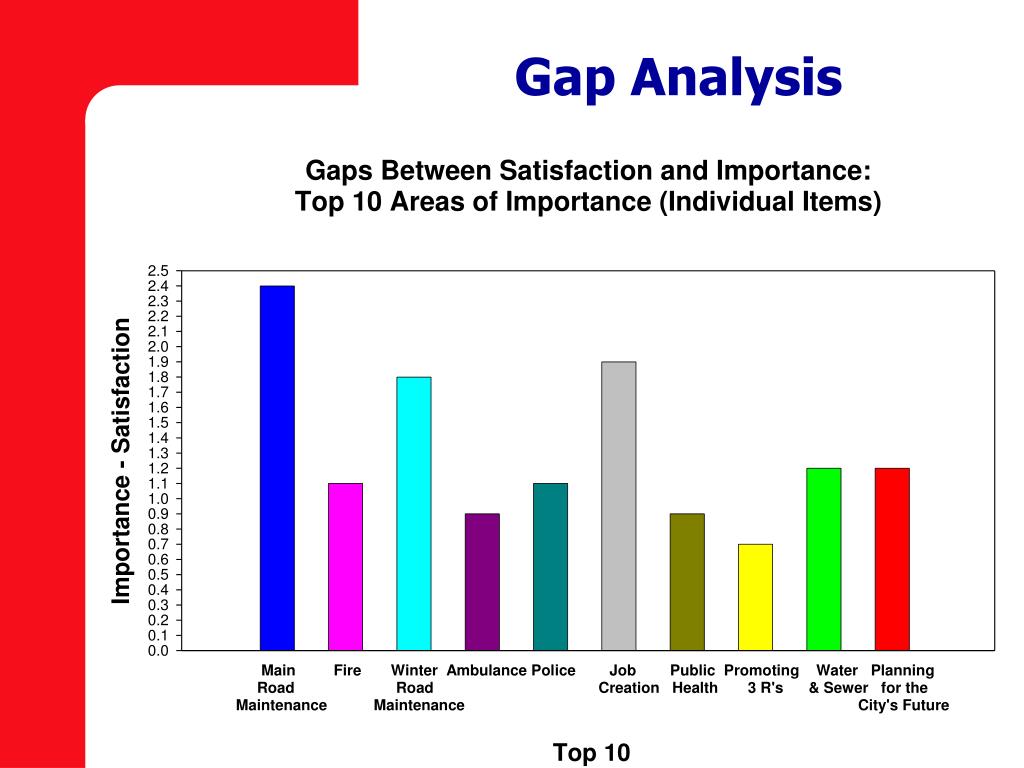 Gap Analysis

Gaps Between Satisfaction and Importance:
Top 10 Areas of Importance (Individual Items)

Importance - Satisfaction

2.5
2.4
2.3
2.2
2.1
2.0
1.9
1.8
1.7
1.6
1.5
1.4
1.3
1.2
1.1
1.0
0.9
0.8
0.7
0.6
0.5
0.4
0.3
0.2
0.1
0.0

Main Road Maintenance
Fire
Winter Road Maintenance
Ambulance
Police
Job Creation
Public Health
Promoting 3 R's
Water & Sewer
Planning for the City's Future

Top 10